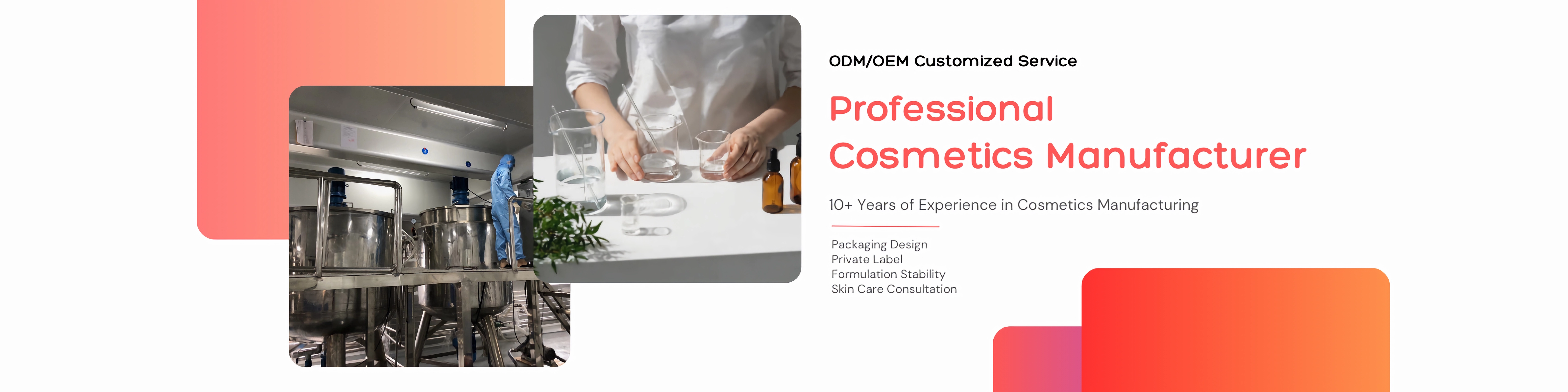 ODM/OEM Customized Service

Professional Cosmetics Manufacturer

10+ Years of Experience in Cosmetics Manufacturing

Packaging Design
Private Label
Formulation Stability
Skin Care Consultation